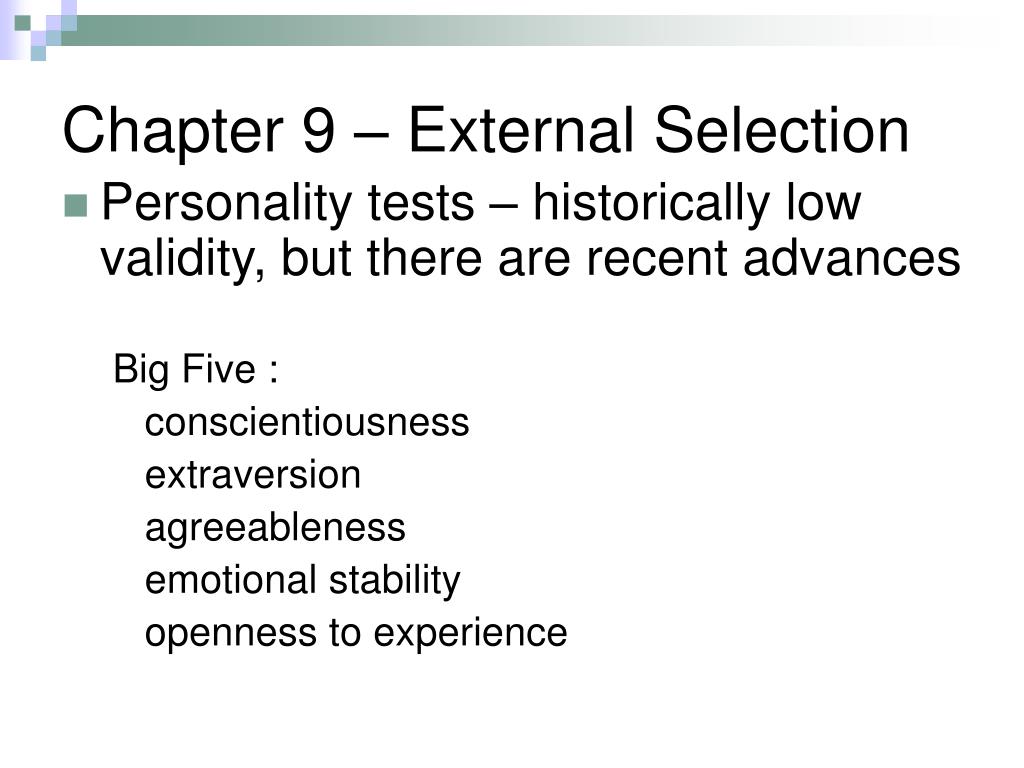 Chapter 9 – External Selection

Personality tests – historically low validity, but there are recent advances

Big Five :
conscientiousness
extraversion
agreeableness
emotional stability
openness to experience